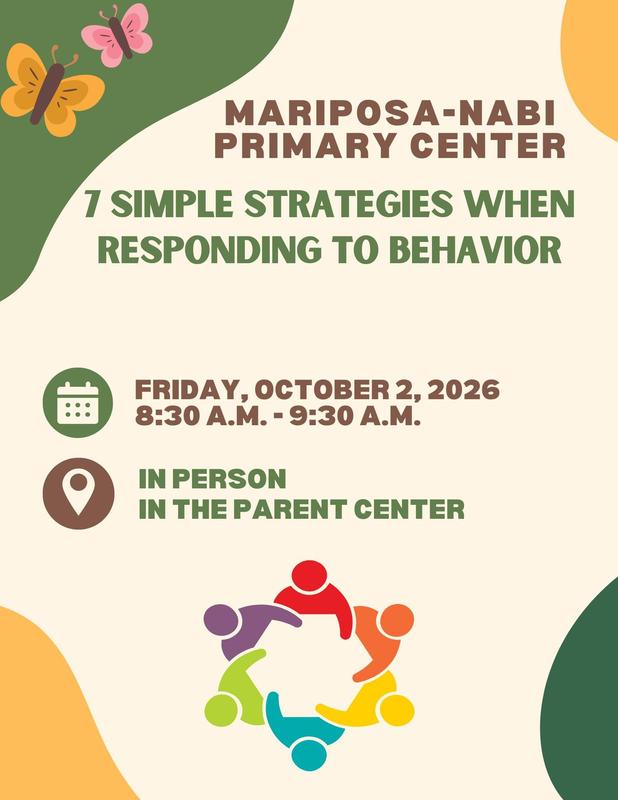 MARIPOSA-NABI PRIMARY CENTER

7 SIMPLE STRATEGIES WHEN RESPONDING TO BEHAVIOR

FRIDAY, OCTOBER 2, 2026
8:30 A.M. - 9:30 A.M.

IN PERSON
IN THE PARENT CENTER